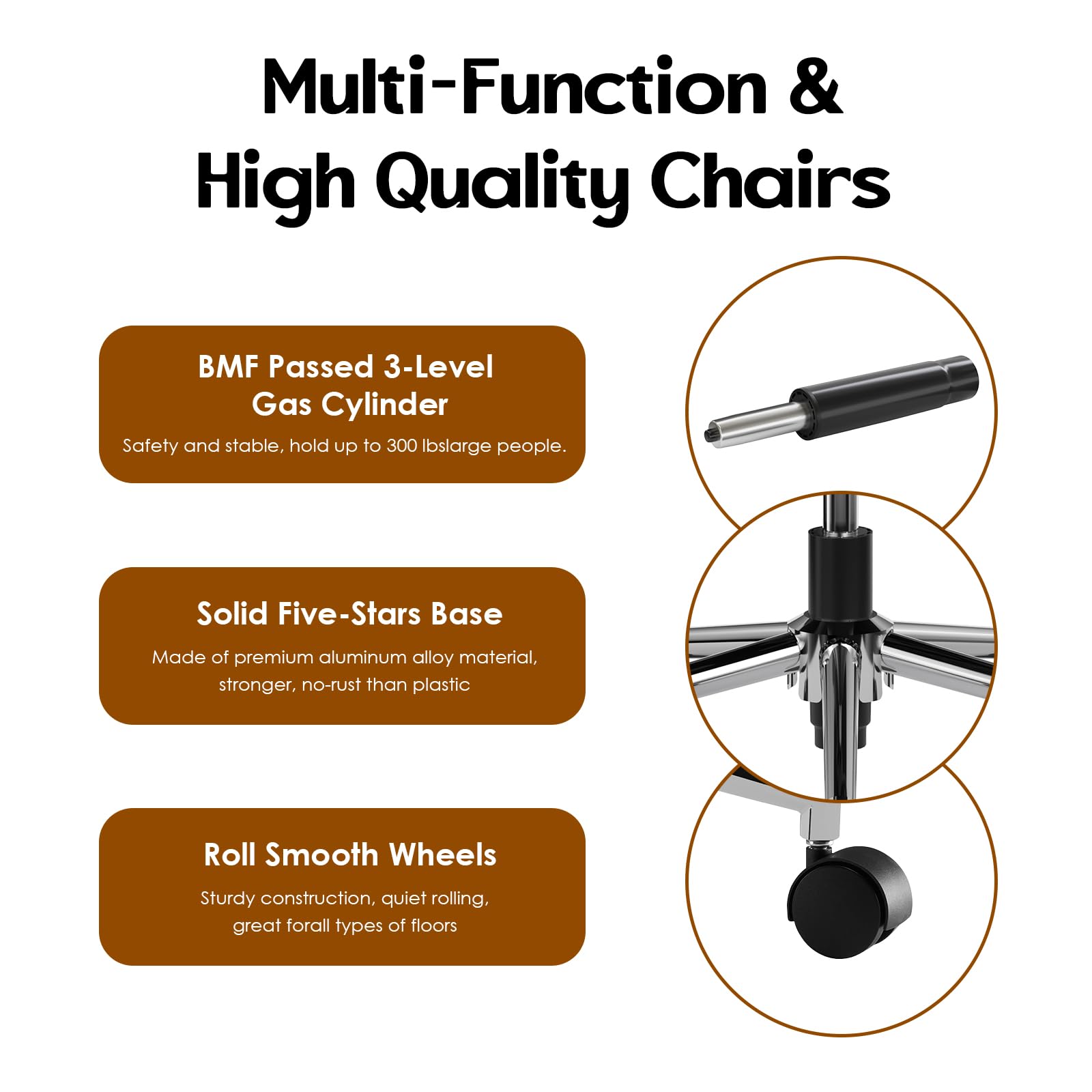 Multi-Function &
High Quality Chairs

BMF Passed 3-Level
Gas Cylinder
Safety and stable, hold up to 300 lbslarge people.

Solid Five-Stars Base
Made of premium aluminum alloy material, stronger, no-rust than plastic

Roll Smooth Wheels
Sturdy construction, quiet rolling, great forall types of floors